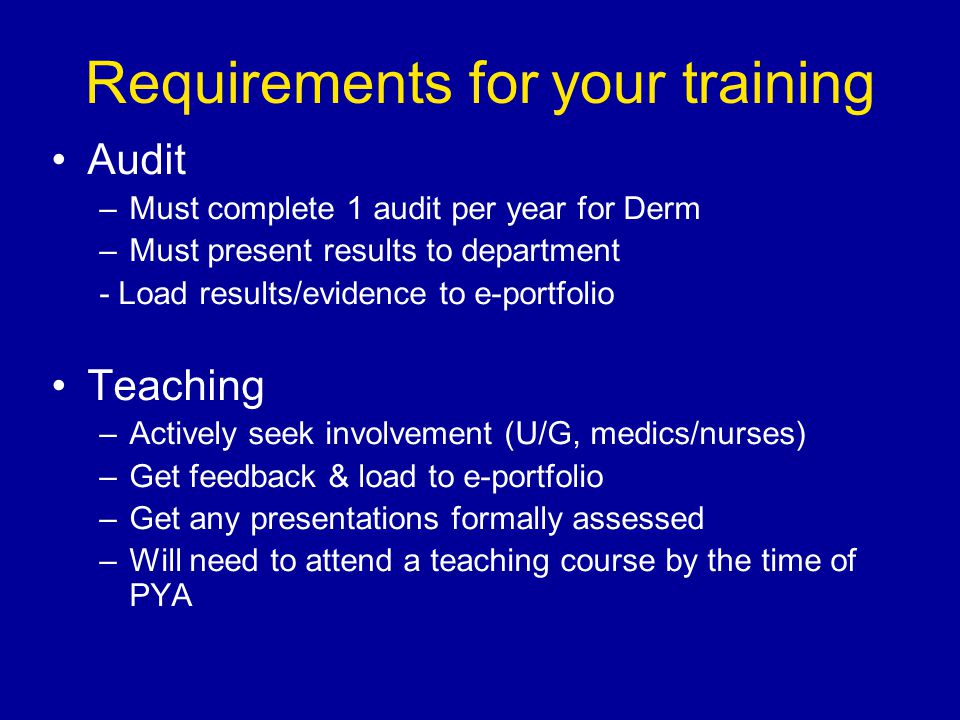 Requirements for your training

• Audit
– Must complete 1 audit per year for Derm
– Must present results to department
- Load results/evidence to e-portfolio

• Teaching
– Actively seek involvement (U/G, medics/nurses)
– Get feedback & load to e-portfolio
– Get any presentations formally assessed
– Will need to attend a teaching course by the time of PYA